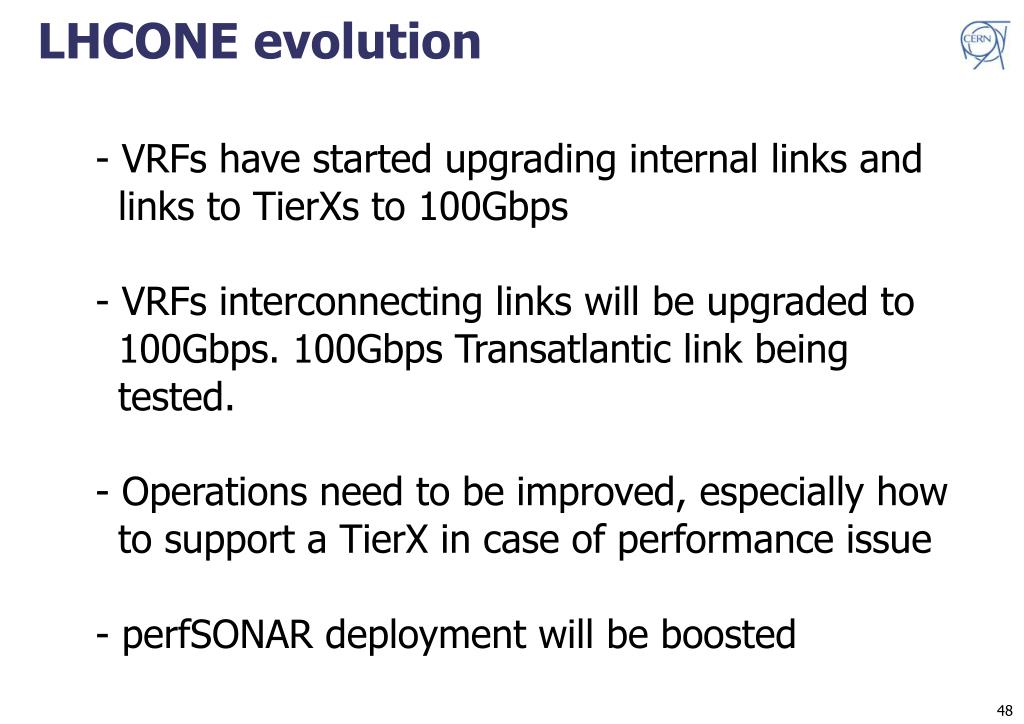 LHCONE evolution

CERN

- VRFs have started upgrading internal links and links to TierXs to 100Gbps

- VRFs interconnecting links will be upgraded to 100Gbps. 100Gbps Transatlantic link being tested.

- Operations need to be improved, especially how to support a TierX in case of performance issue

- perfSONAR deployment will be boosted

48